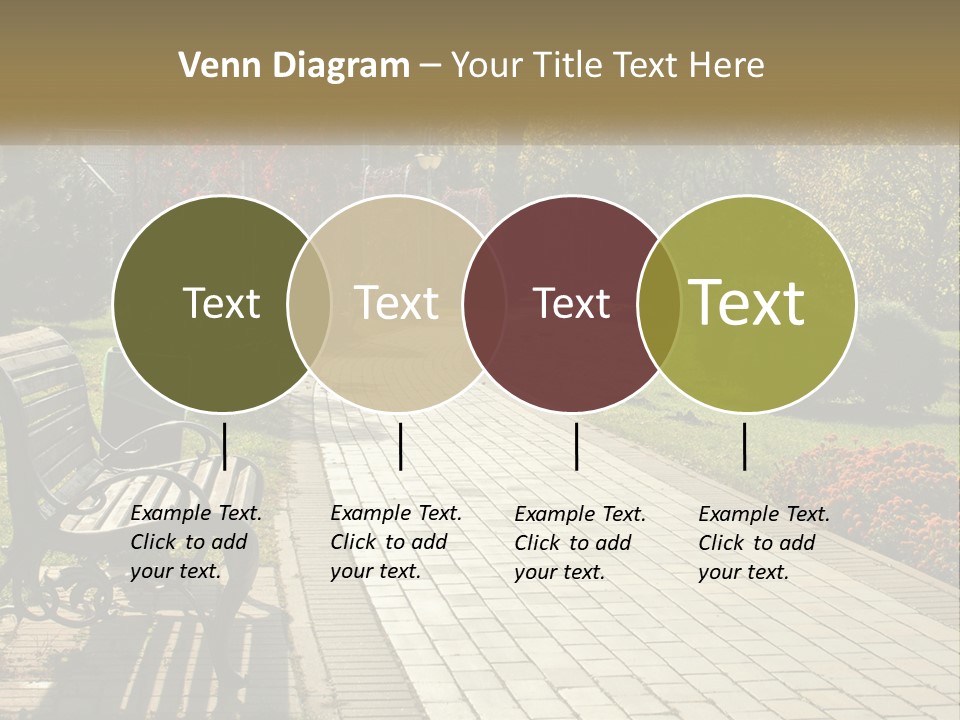 Venn Diagram – Your Title Text Here

Text

Text

Text

Text

Example Text. Click to add your text.

Example Text. Click to add your text.

Example Text. Click to add your text.

Example Text. Click to add your text.